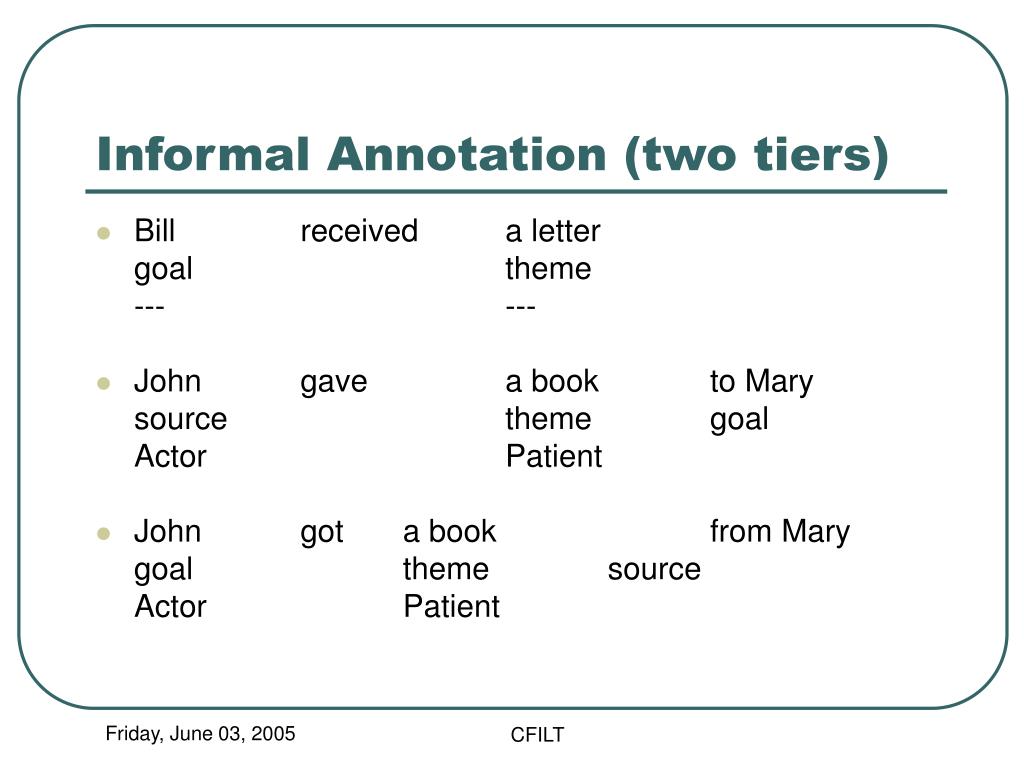 Informal Annotation (two tiers)

- Bill received a letter
goal theme
--- ---

- John gave a book to Mary
source theme goal
Actor Patient

- John got a book from Mary
goal theme source
Actor Patient

Friday, June 03, 2005

CFILT